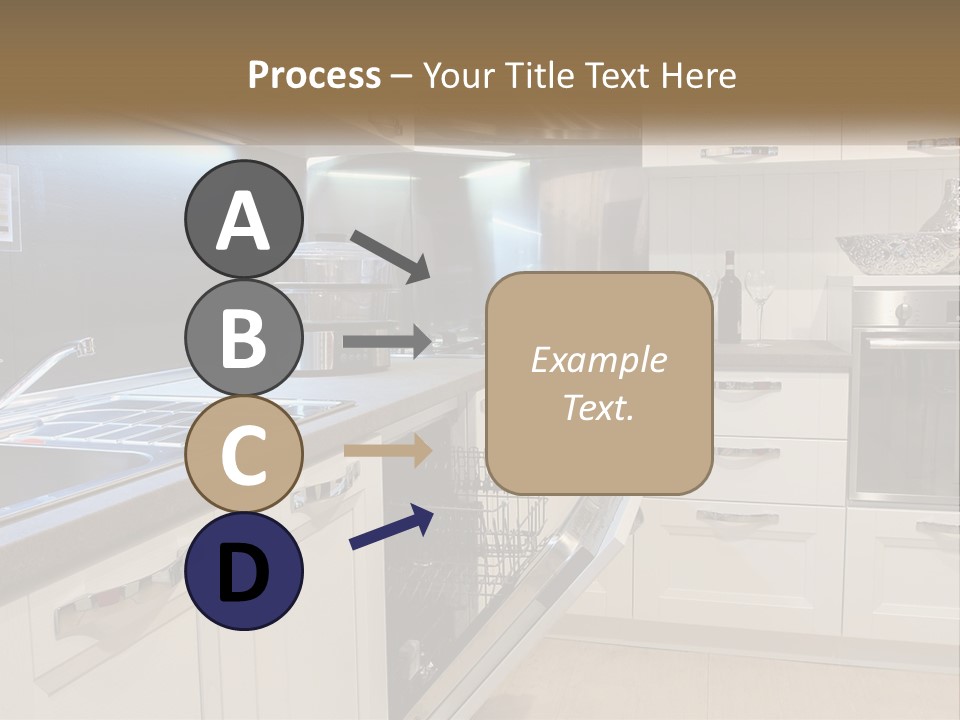 Process – Your Title Text Here

A

B

C

D

Example Text.